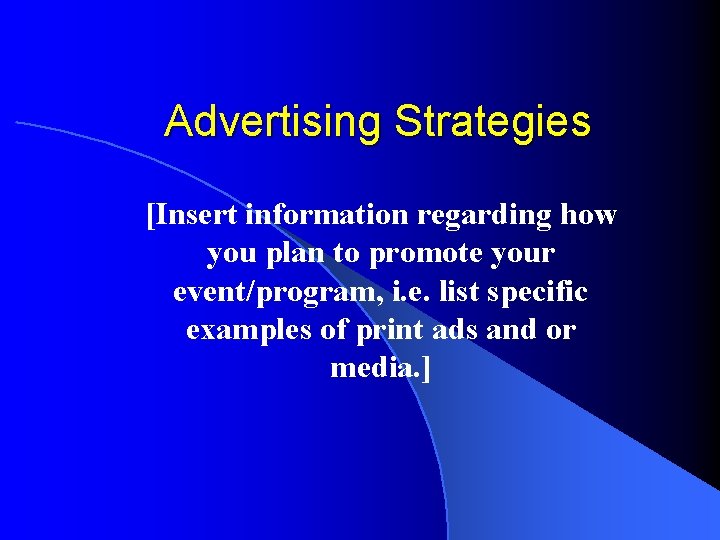 Advertising Strategies

[Insert information regarding how you plan to promote your event/program, i.e. list specific examples of print ads and or media.]